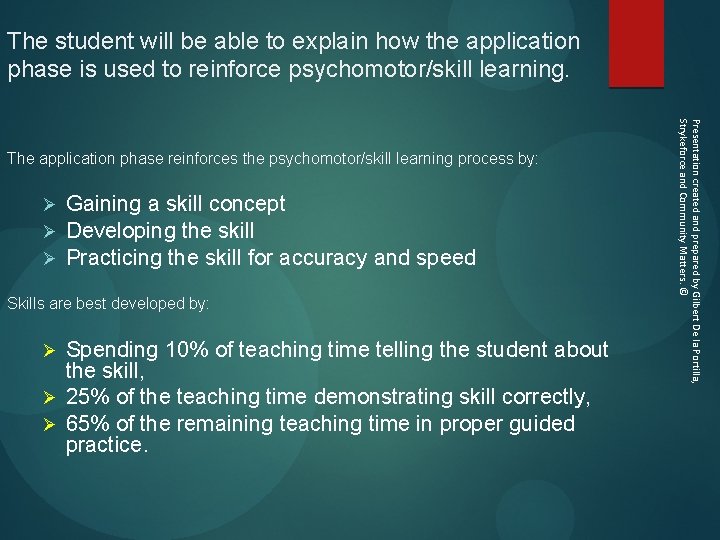 The student will be able to explain how the application phase is used to reinforce psychomotor/skill learning.

The application phase reinforces the psychomotor/skill learning process by:

➢ Gaining a skill concept
➢ Developing the skill
➢ Practicing the skill for accuracy and speed

Skills are best developed by:

➢ Spending 10% of teaching time telling the student about the skill,
➢ 25% of the teaching time demonstrating skill correctly,
➢ 65% of the remaining teaching time in proper guided practice.

Presentation created and prepared by Gilbert De la Portilla, Strykeforce and Community Matters. @